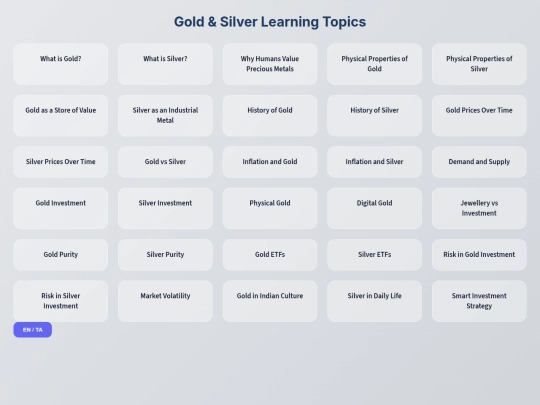 Gold & Silver Learning Topics

What is Gold?

What is Silver?

Why Humans Value Precious Metals

Physical Properties of Gold

Physical Properties of Silver

Gold as a Store of Value

Silver as an Industrial Metal

History of Gold

History of Silver

Gold Prices Over Time

Silver Prices Over Time

Gold vs Silver

Inflation and Gold

Inflation and Silver

Demand and Supply

Gold Investment

Silver Investment

Physical Gold

Digital Gold

Jewellery vs Investment

Gold Purity

Silver Purity

Gold ETFs

Silver ETFs

Risk in Gold Investment

Risk in Silver Investment

Market Volatility

Gold in Indian Culture

Silver in Daily Life

Smart Investment Strategy

EN / TA